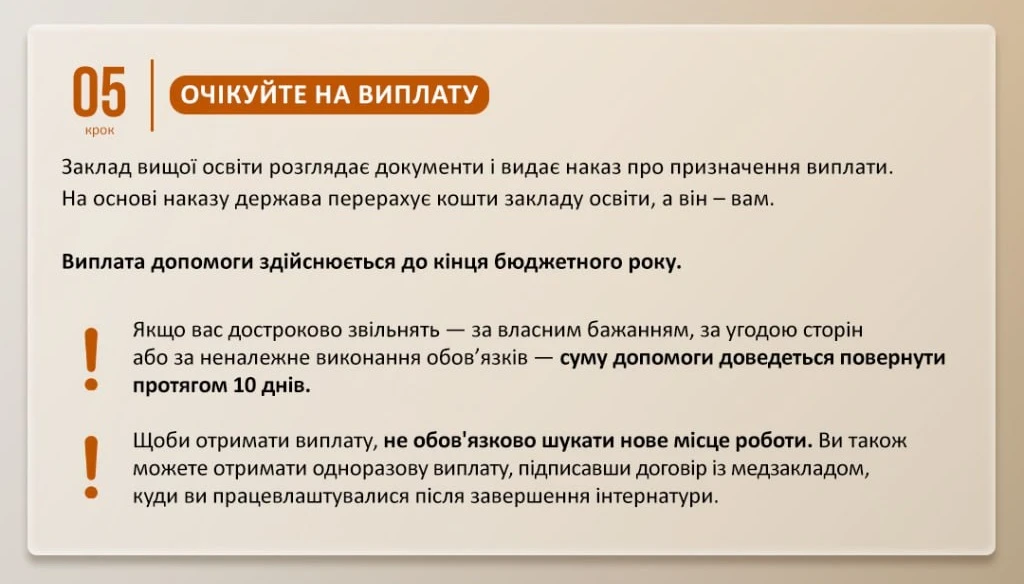 05
крок

ОЧІКУЙТЕ НА ВИПЛАТУ

Заклад вищої освіти розглядає документи і видає наказ про призначення виплати. На основі наказу держава перерахує кошти закладу освіти, а він – вам.

Виплата допомоги здійснюється до кінця бюджетного року.

!

Якщо вас достроково звільнять — за власним бажанням, за угодою сторін або за неналежне виконання обов'язків — суму допомоги доведеться повернути протягом 10 днів.

!

Щоби отримати виплату, не обов'язково шукати нове місце роботи. Ви також можете отримати одноразову виплату, підписавши договір із медзакладом, куди ви працевлаштувалися після завершення інтернатури.